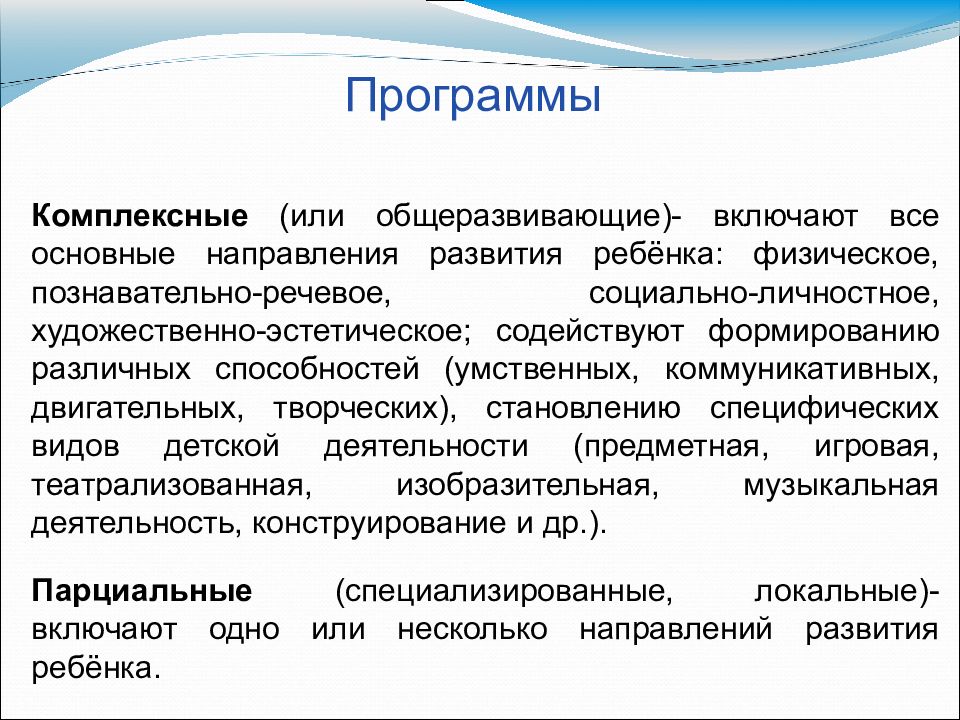 Программы

Комплексные (или общеразвивающие)- включают все основные направления развития ребёнка: физическое, познавательно-речевое, социально-личностное, художественно-эстетическое; содействуют формированию различных способностей (умственных, коммуникативных, двигательных, творческих), становлению специфических видов детской деятельности (предметная, игровая, театрализованная, изобразительная, музыкальная деятельность, конструирование и др.).

Парциальные (специализированные, локальные)- включают одно или несколько направлений развития ребёнка.